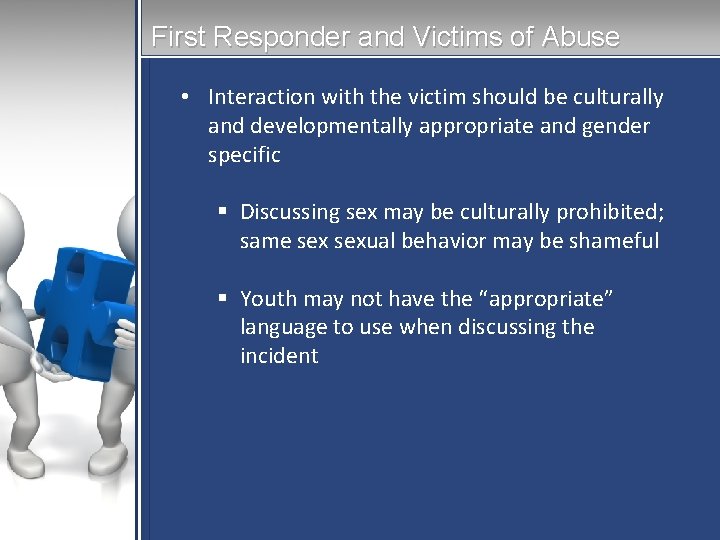 First Responder and Victims of Abuse

• Interaction with the victim should be culturally and developmentally appropriate and gender specific

▪ Discussing sex may be culturally prohibited; same sex sexual behavior may be shameful

▪ Youth may not have the “appropriate” language to use when discussing the incident